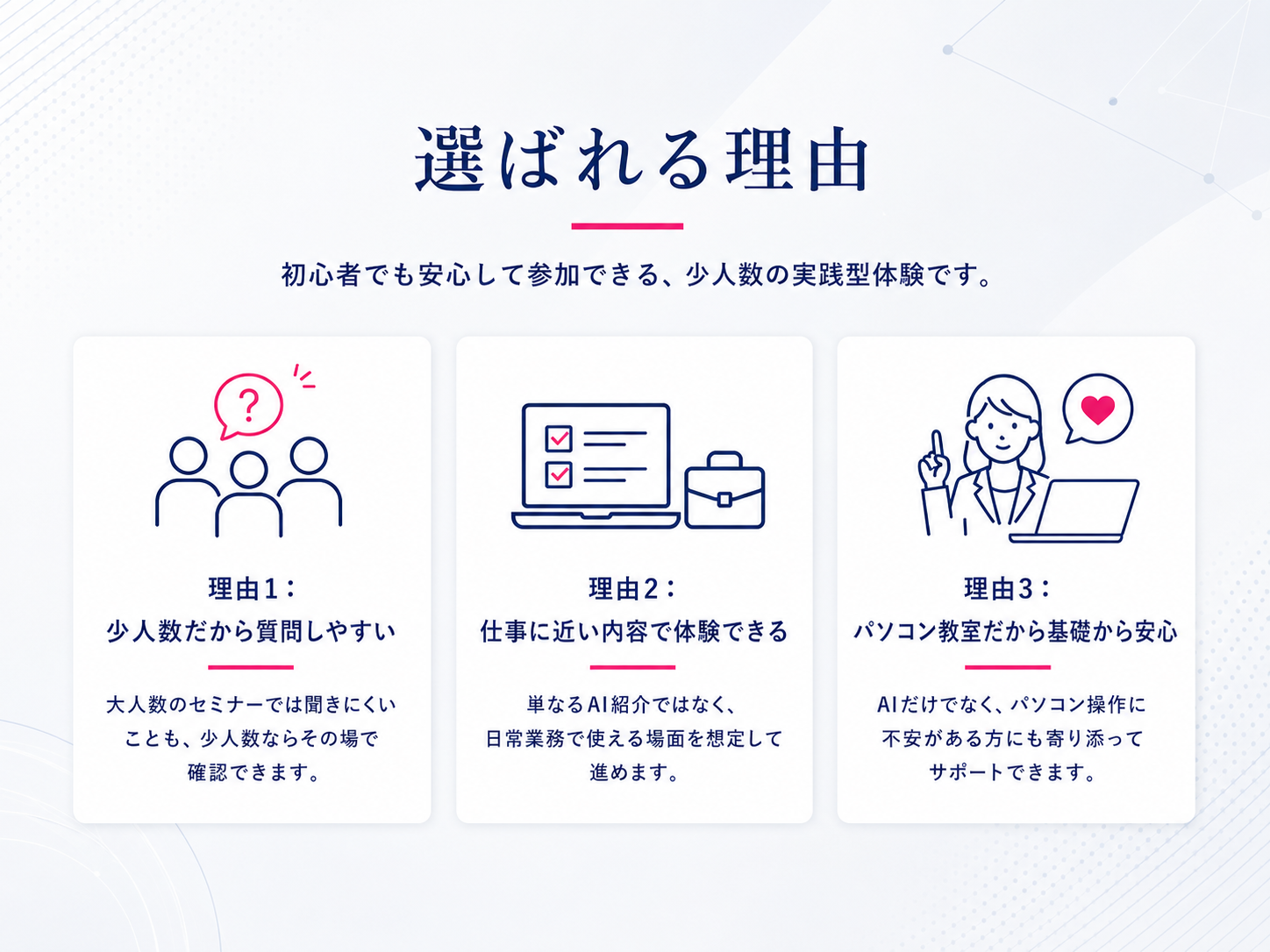 選ばれる理由

初心者でも安心して参加できる、少人数の実践型体験です。

?

理由1：
少人数だから質問しやすい

大人数のセミナーでは聞きにくいことも、少人数ならその場で確認できます。

理由2：
仕事に近い内容で体験できる

単なるAI紹介ではなく、日常業務で使える場面を想定して進めます。

理由3：
パソコン教室だから基礎から安心

AIだけでなく、パソコン操作に不安がある方にも寄り添ってサポートできます。